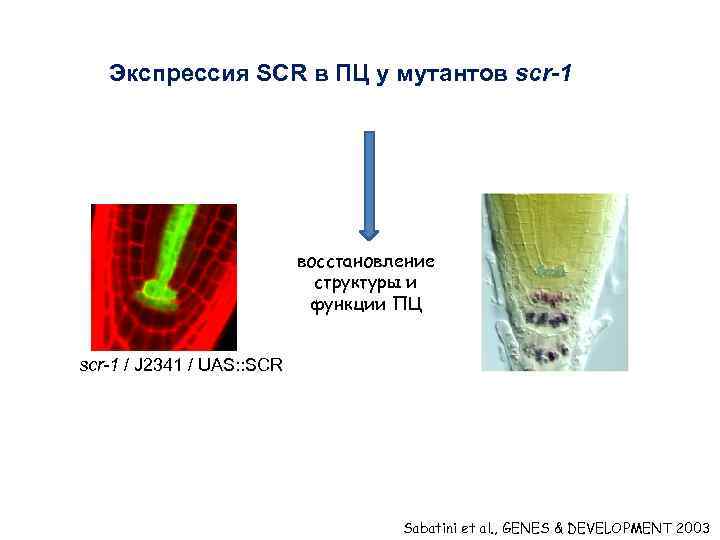 Экспрессия SCR в ПЦ у мутантов scr-1

восстановление структуры и функции ПЦ

scr-1 / J2341 / UAS::SCR

Sabatini et al., GENES & DEVELOPMENT 2003